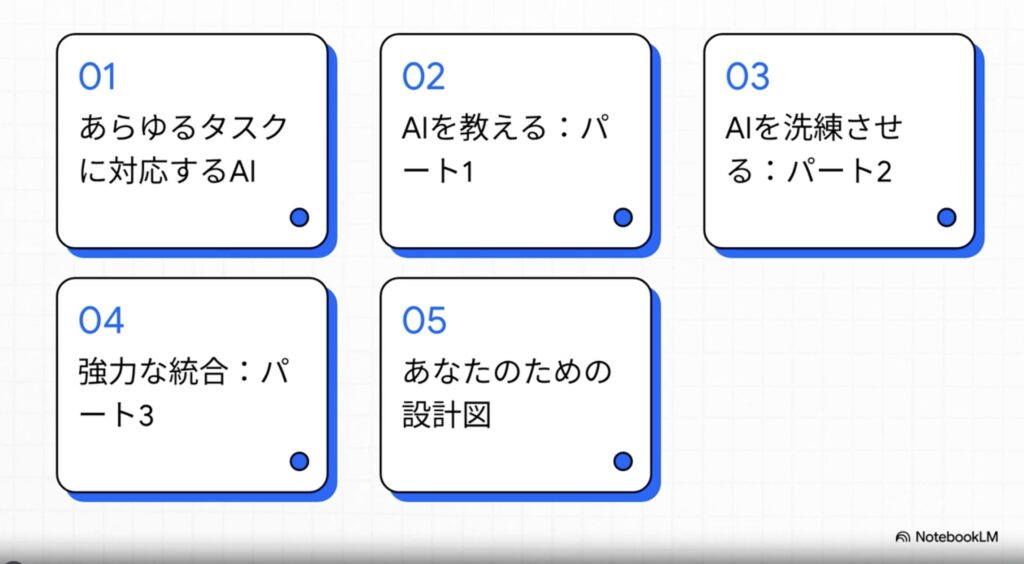 01
あらゆるタスクに対応するAI

02
AIを教える：パート1

03
AIを洗練させる：パート2

04
強力な統合：パート3

05
あなたのための設計図

NotebookLM